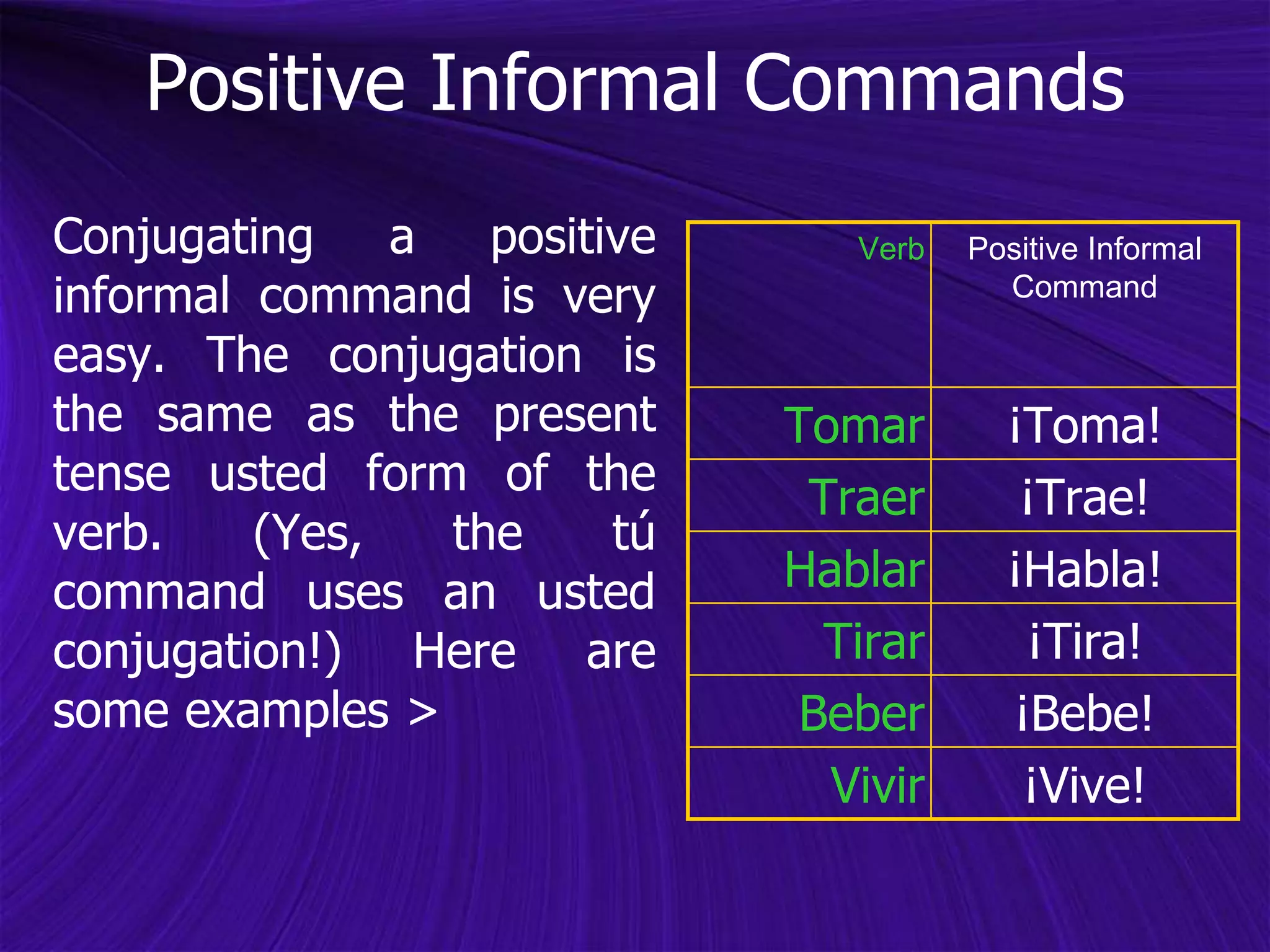 Positive Informal Commands

Conjugating a positive informal command is very easy. The conjugation is the same as the present tense usted form of the verb. (Yes, the tú command uses an usted conjugation!) Here are some examples >

| Verb | Positive Informal Command |
|---|---|
| Tomar | ¡Toma! |
| Traer | ¡Trae! |
| Hablar | ¡Habla! |
| Tirar | ¡Tira! |
| Beber | ¡Bebe! |
| Vivir | ¡Vive! |